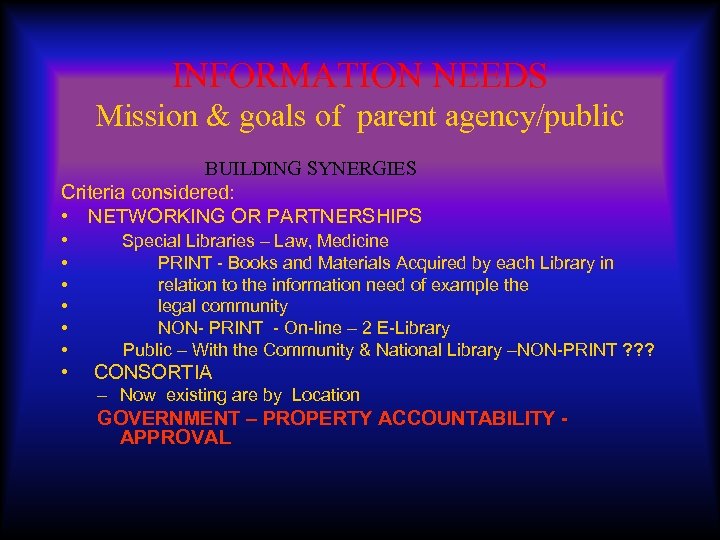 INFORMATION NEEDS
Mission & goals of parent agency/public

BUILDING SYNERGIES

Criteria considered:

• NETWORKING OR PARTNERSHIPS
• Special Libraries – Law, Medicine
• PRINT - Books and Materials Acquired by each Library in
• relation to the information need of example the
• legal community
• NON- PRINT - On-line – 2 E-Library
• Public – With the Community & National Library –NON-PRINT ???
• CONSORTIA
– Now existing are by Location

GOVERNMENT – PROPERTY ACCOUNTABILITY - APPROVAL